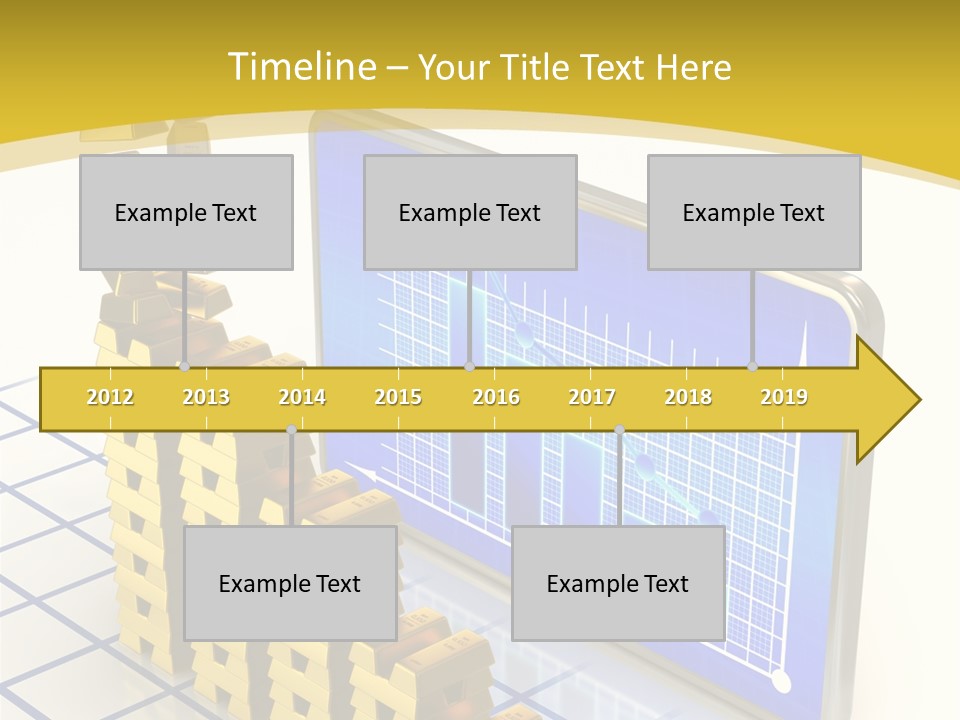 Timeline – Your Title Text Here

Example Text

Example Text

Example Text

2012 2013 2014 2015 2016 2017 2018 2019

Example Text

Example Text